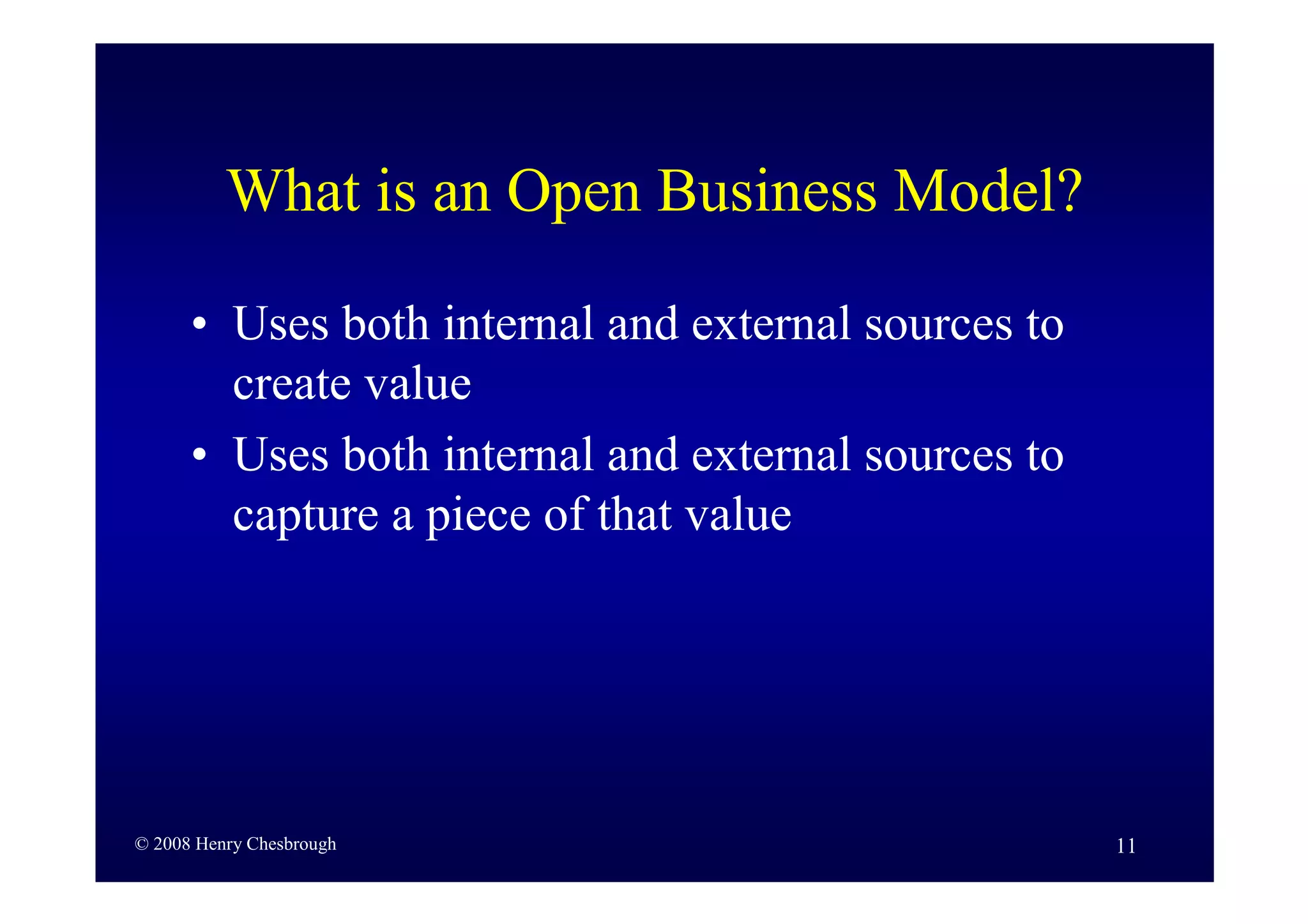 What is an Open Business Model?

• Uses both internal and external sources to create value

• Uses both internal and external sources to capture a piece of that value

© 2008 Henry Chesbrough

11